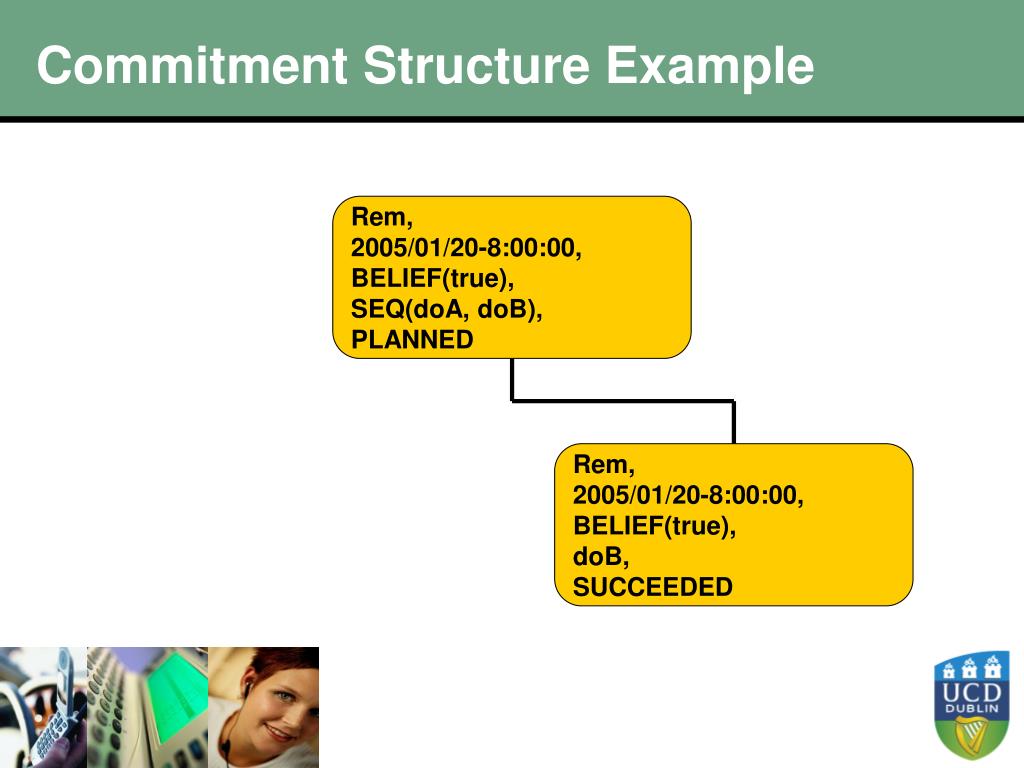 Commitment Structure Example

Rem,
2005/01/20-8:00:00,
BELIEF(true),
SEQ(doA, doB),
PLANNED

Rem,
2005/01/20-8:00:00,
BELIEF(true),
doB,
SUCCEEDED

UCD
DUBLIN